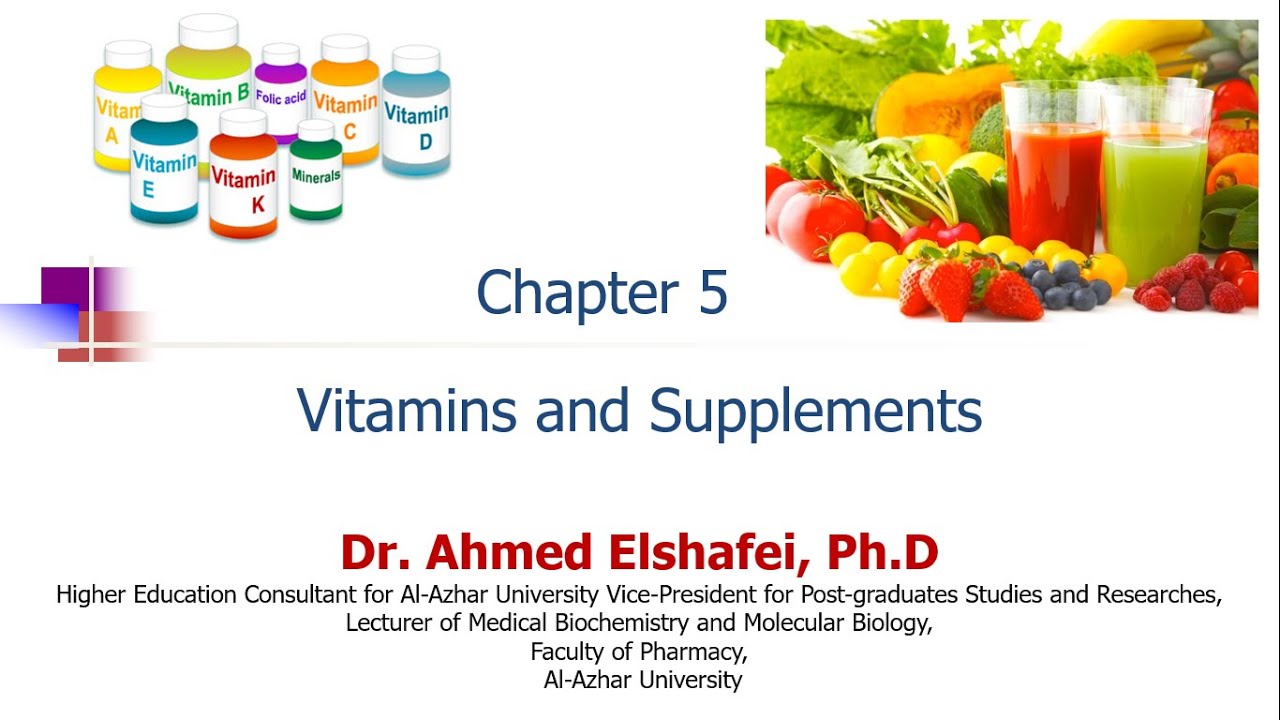 Vitam A

Vitamin B

Folic acid

Vitamin C

Vitamin D

Vitamin E

Vitamin K

Minerals

Chapter 5

Vitamins and Supplements

Dr. Ahmed Elshafei, Ph.D

Higher Education Consultant for Al-Azhar University Vice-President for Post-graduates Studies and Researches, Lecturer of Medical Biochemistry and Molecular Biology, Faculty of Pharmacy, Al-Azhar University